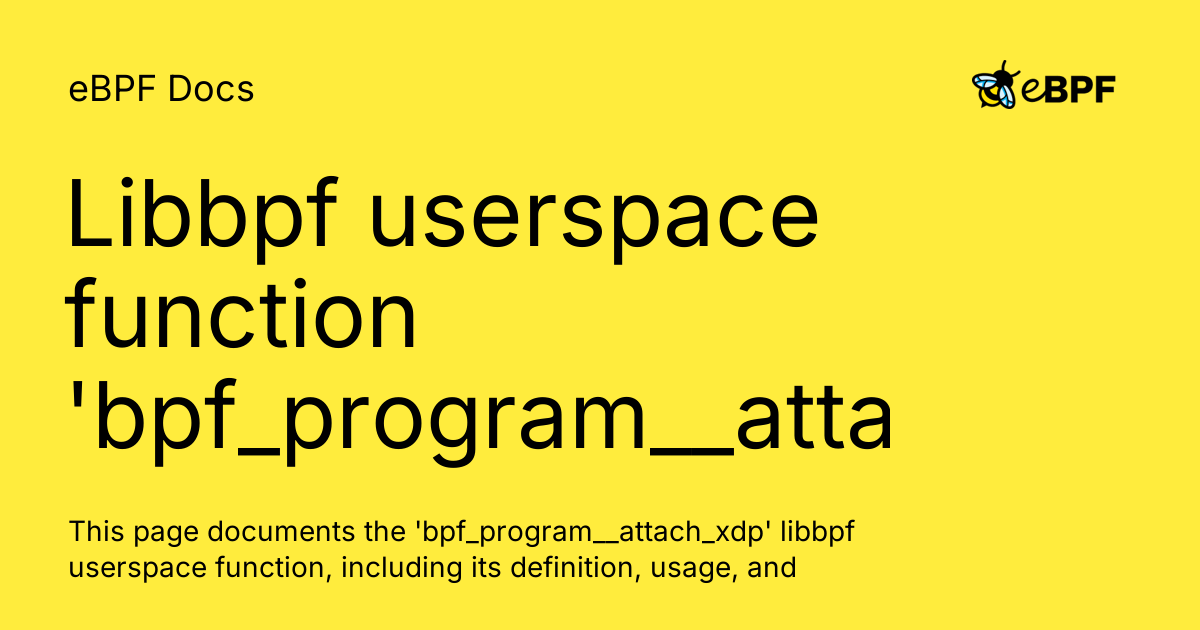 eBPF Docs

eBPF

Libbpf userspace function 'bpf_program__atta

This page documents the 'bpf_program__attach_xdp' libbpf userspace function, including its definition, usage, and